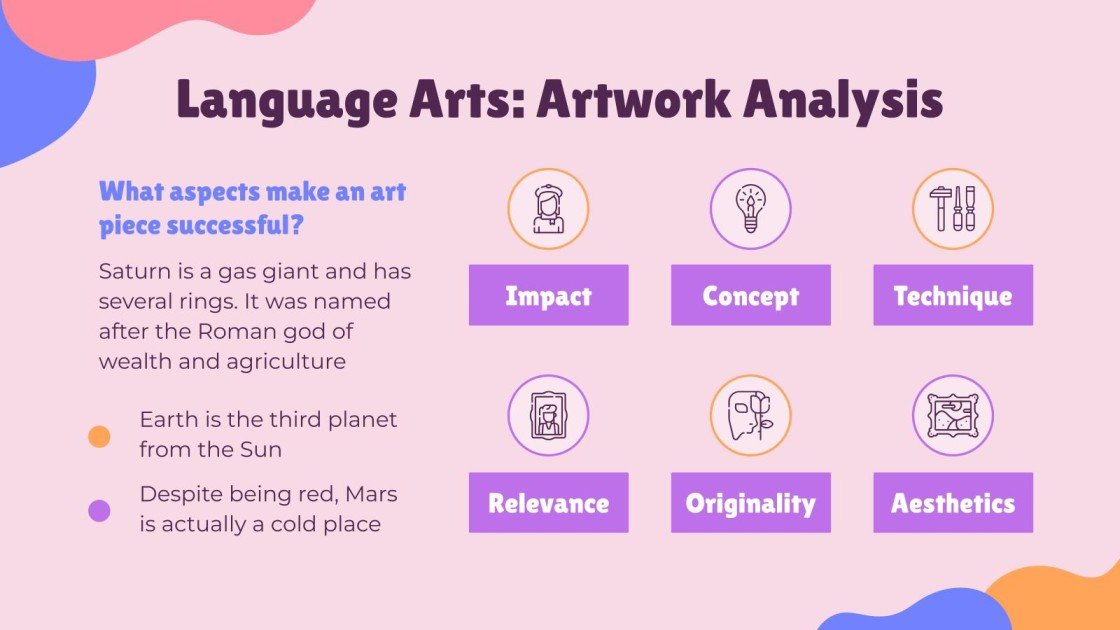 Language Arts: Artwork Analysis

What aspects make an art piece successful?

Saturn is a gas giant and has several rings. It was named after the Roman god of wealth and agriculture

Earth is the third planet from the Sun

Despite being red, Mars is actually a cold place

Impact

Concept

Technique

Relevance

Originality

Aesthetics